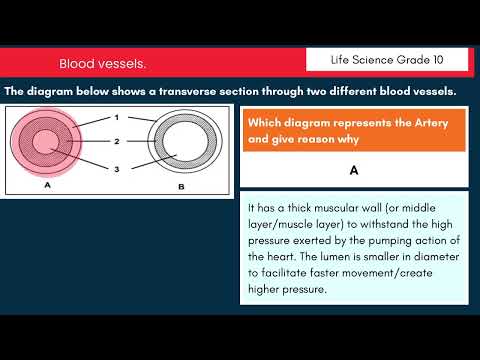 Blood vessels.

Life Science Grade 10

The diagram below shows a transverse section through two different blood vessels.

1
2
3
A
B

Which diagram represents the Artery and give reason why

A

It has a thick muscular wall (or middle layer/muscle layer) to withstand the high pressure exerted by the pumping action of the heart. The lumen is smaller in diameter to facilitate faster movement/create higher pressure.